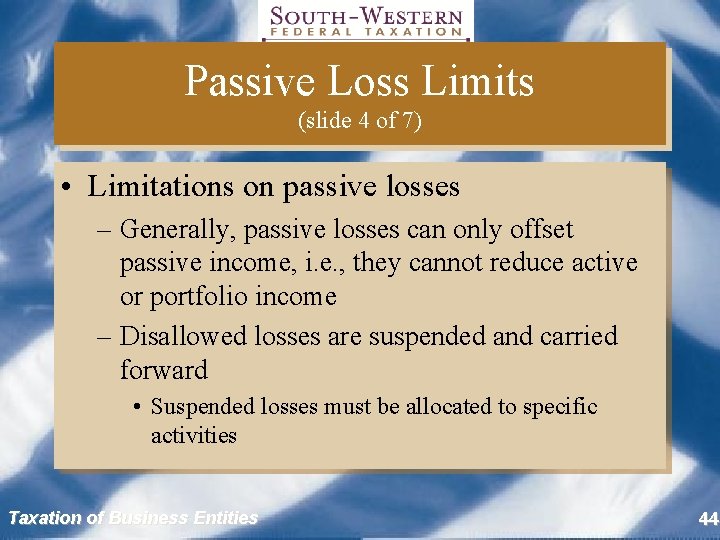 SOUTH-WESTERN
FEDERAL TAXATION

Passive Loss Limits
(slide 4 of 7)

• Limitations on passive losses
– Generally, passive losses can only offset passive income, i.e., they cannot reduce active or portfolio income
– Disallowed losses are suspended and carried forward
• Suspended losses must be allocated to specific activities

Taxation of Business Entities

44